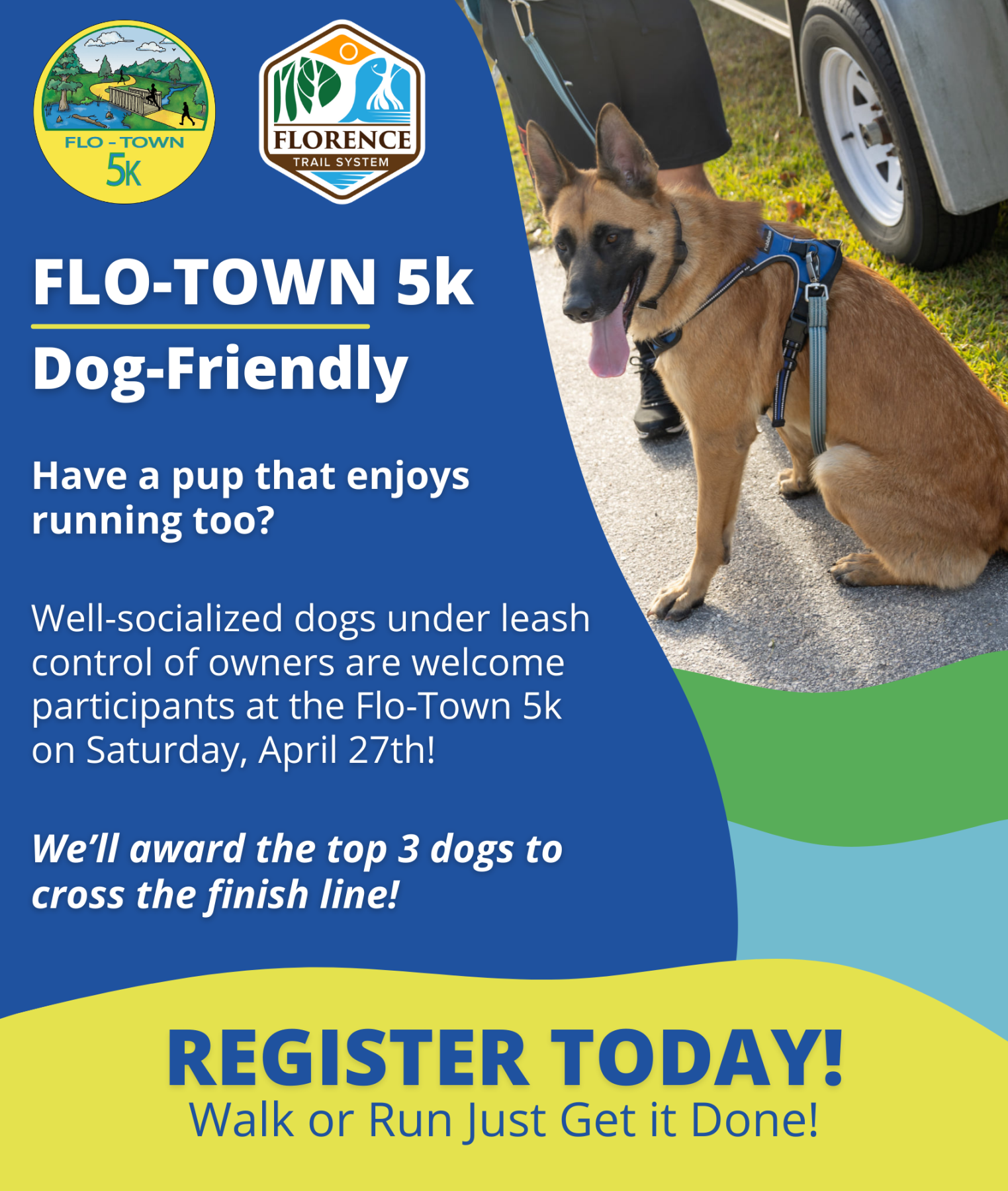 FLO - TOWN 5K

FLORENCE TRAIL SYSTEM

FLO-TOWN 5k

Dog-Friendly

Have a pup that enjoys running too?

Well-socialized dogs under leash control of owners are welcome participants at the Flo-Town 5k on Saturday, April 27th!

We'll award the top 3 dogs to cross the finish line!

REGISTER TODAY!
Walk or Run Just Get it Done!